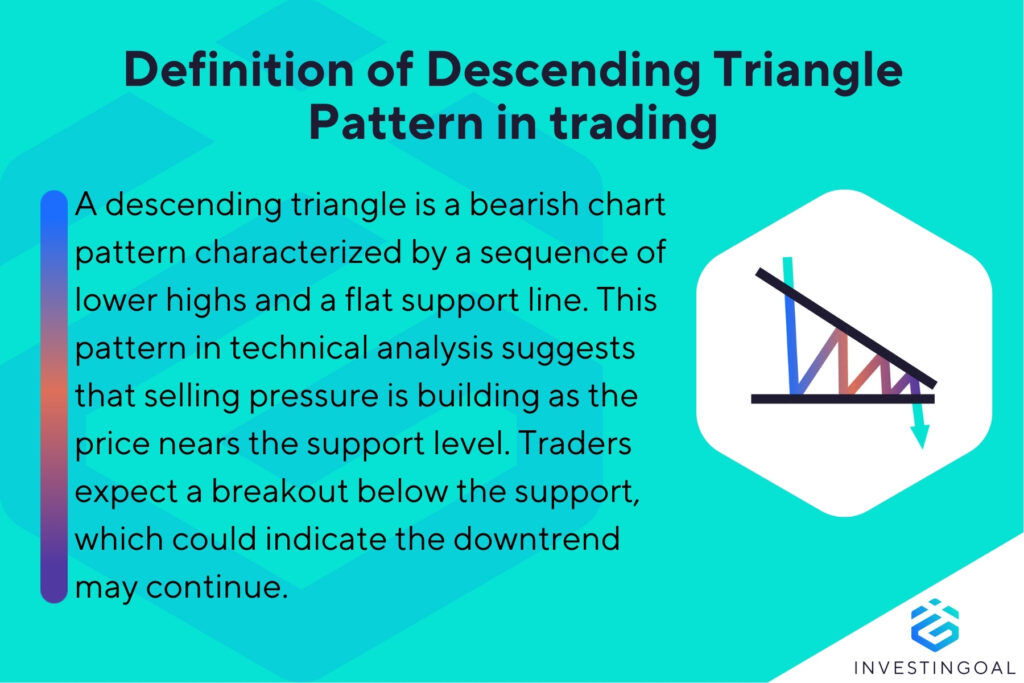 Definition of Descending Triangle Pattern in trading

A descending triangle is a bearish chart pattern characterized by a sequence of lower highs and a flat support line. This pattern in technical analysis suggests that selling pressure is building as the price nears the support level. Traders expect a breakout below the support, which could indicate the downtrend may continue.

INVESTINGOAL